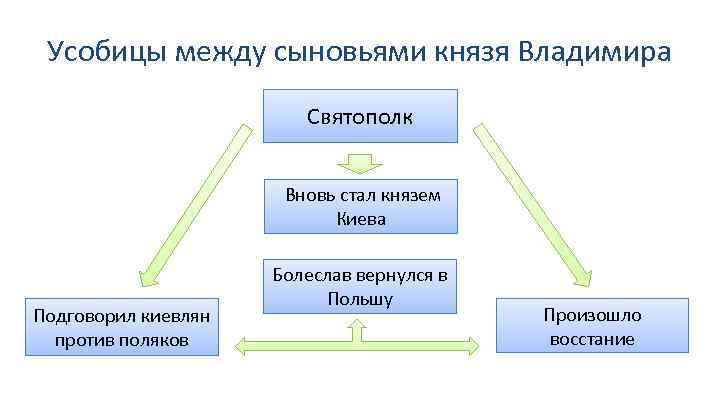 Усобицы между сыновьями князя Владимира

Святополк

Вновь стал князем Киева

Болеслав вернулся в Польшу

Подговорил киевлян против поляков

Произошло восстание